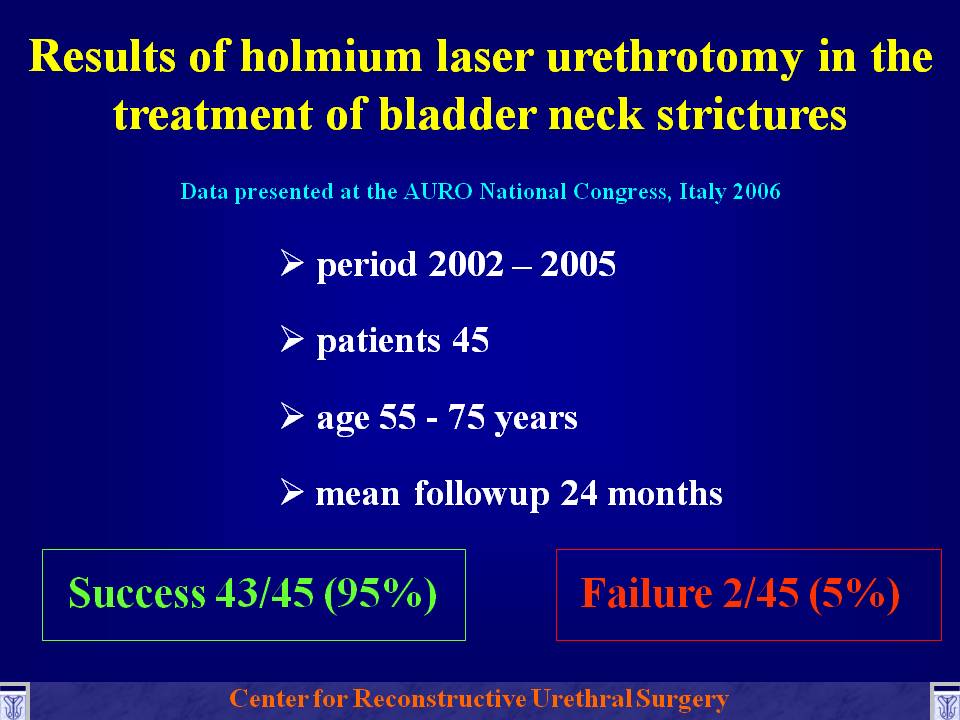 Results of holmium laser urethrotomy in the treatment of bladder neck strictures

Data presented at the AURO National Congress, Italy 2006

➢ period 2002 – 2005

➢ patients 45

➢ age 55 - 75 years

➢ mean followup 24 months

Success 43/45 (95%)

Failure 2/45 (5%)

Center for Reconstructive Urethral Surgery